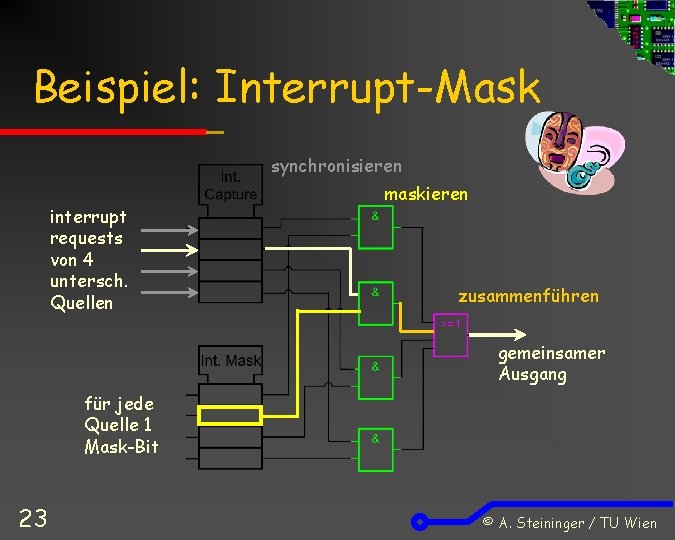 Beispiel: Interrupt-Mask

synchronisieren

Int. Capture

maskieren

interrupt requests von 4 untersch. Quellen

&

&

zusammenführen

>=1

gemeinsamer Ausgang

Int. Mask

&

für jede Quelle 1 Mask-Bit

&

23

© A. Steininger / TU Wien